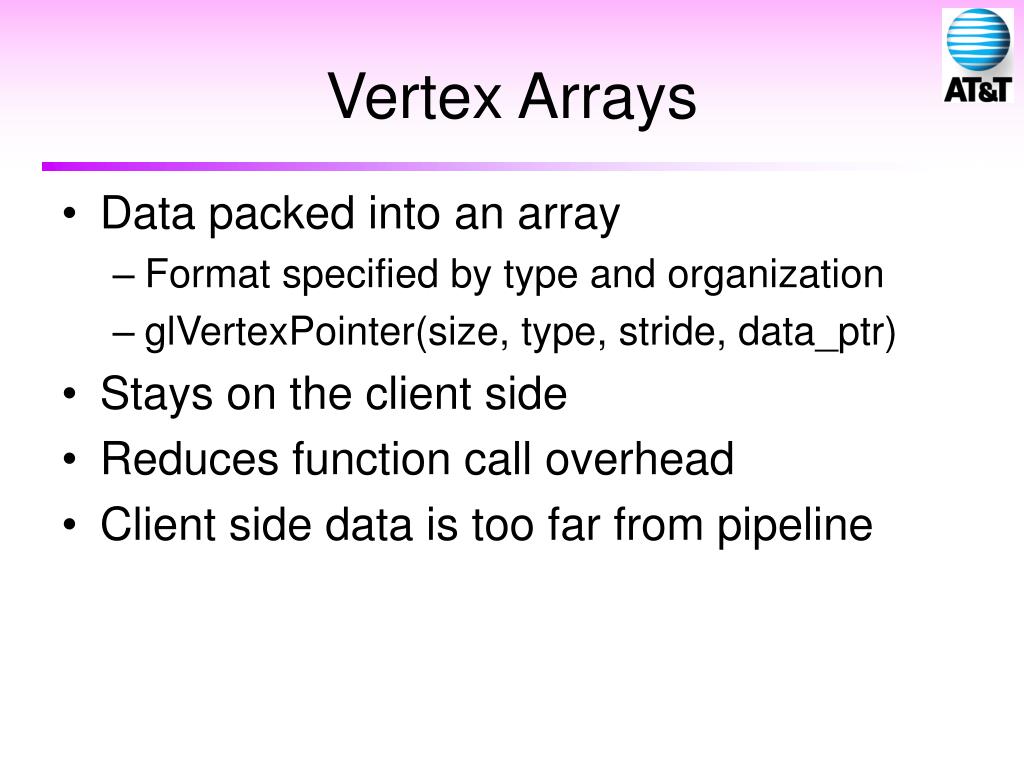 Vertex Arrays

AT&T

• Data packed into an array
– Format specified by type and organization
– glVertexPointer(size, type, stride, data_ptr)
• Stays on the client side
• Reduces function call overhead
• Client side data is too far from pipeline